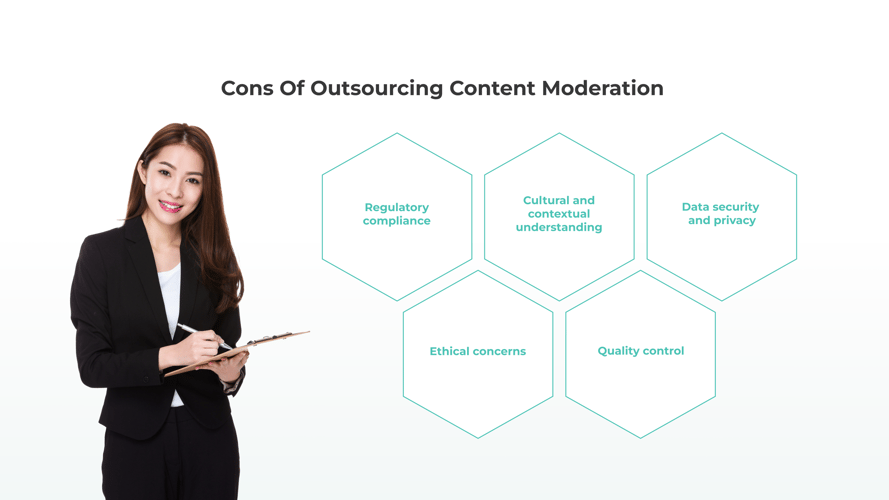 Cons Of Outsourcing Content Moderation

Regulatory compliance

Cultural and contextual understanding

Data security and privacy

Ethical concerns

Quality control